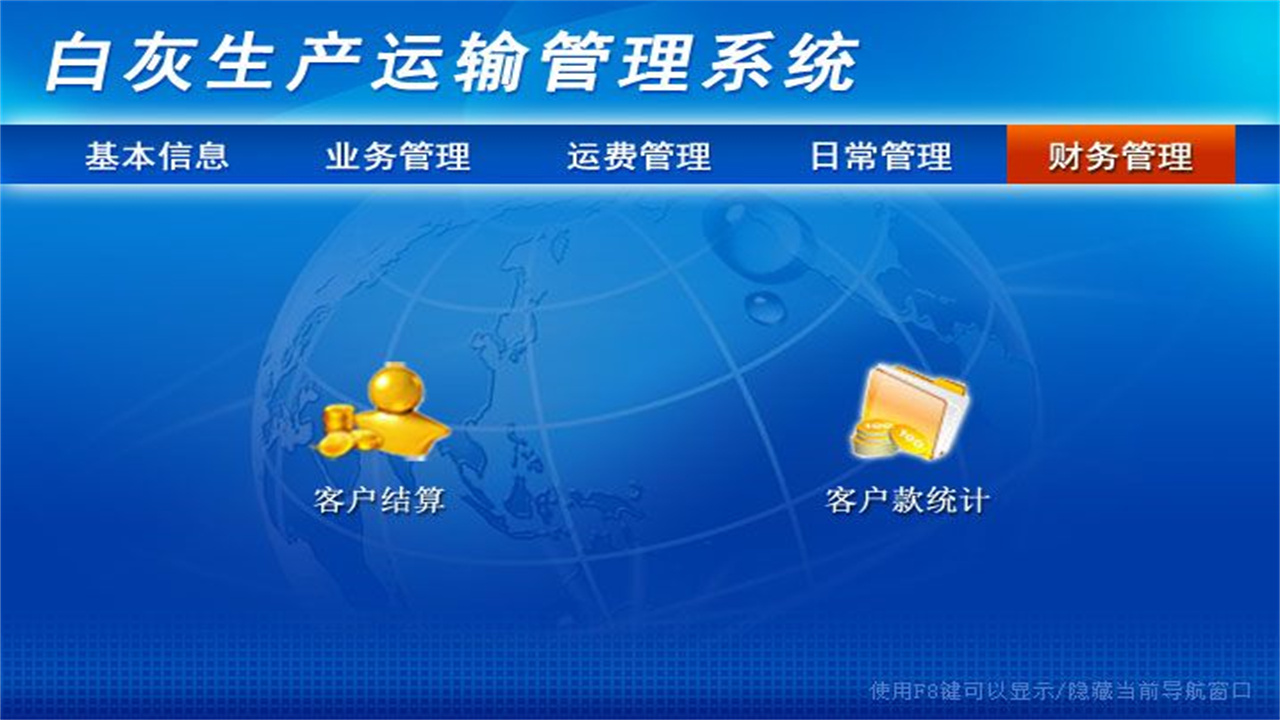 白灰生产运输管理系统

基本信息 业务管理 运费管理 日常管理 财务管理

客户结算

客户款统计

使用F8键可以显示/隐藏当前导航窗口